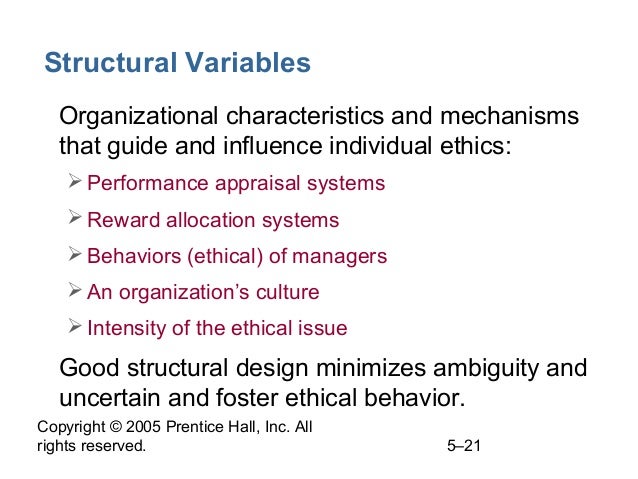 Structural Variables

Organizational characteristics and mechanisms that guide and influence individual ethics:

➢ Performance appraisal systems

➢ Reward allocation systems

➢ Behaviors (ethical) of managers

➢ An organization’s culture

➢ Intensity of the ethical issue

Good structural design minimizes ambiguity and uncertain and foster ethical behavior.

Copyright © 2005 Prentice Hall, Inc. All rights reserved.

5–21